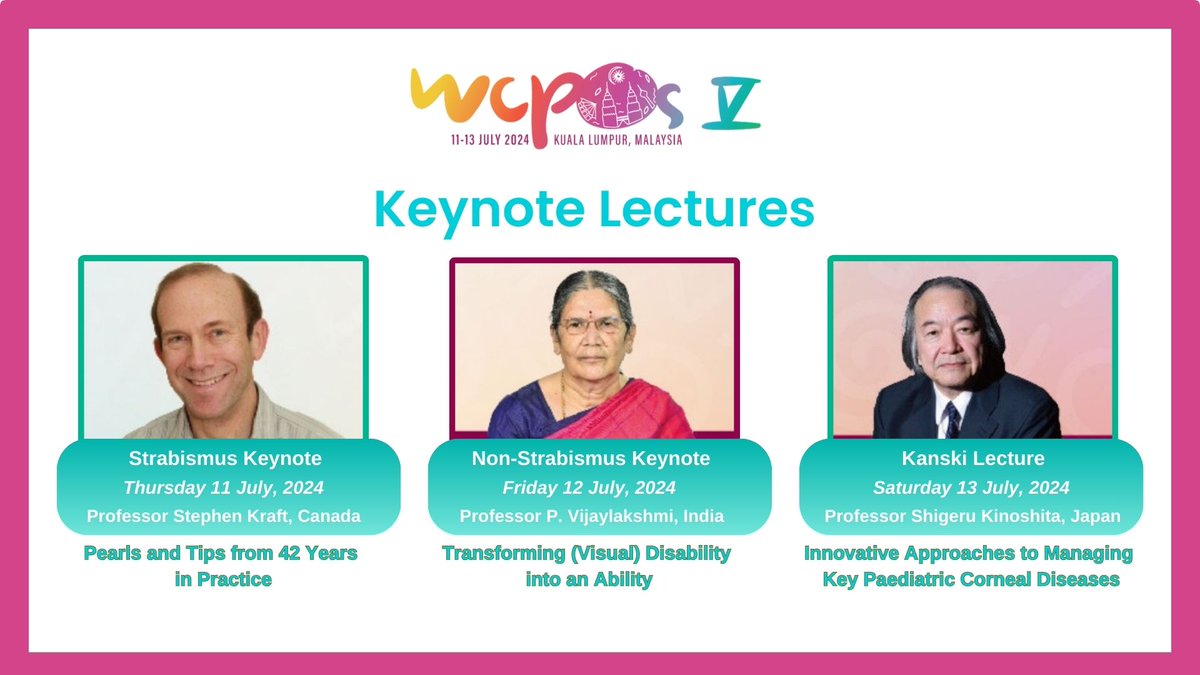 wcpos V
11-13 JULY 2024 KUALA LUMPUR, MALAYSIA

Keynote Lectures

Strabismus Keynote
Thursday 11 July, 2024
Professor Stephen Kraft, Canada

Pearls and Tips from 42 Years in Practice

Non-Strabismus Keynote
Friday 12 July, 2024
Professor P. Vijaylakshmi, India

Transforming (Visual) Disability into an Ability

Kanski Lecture
Saturday 13 July, 2024
Professor Shigeru Kinoshita, Japan

Innovative Approaches to Managing Key Paediatric Corneal Diseases